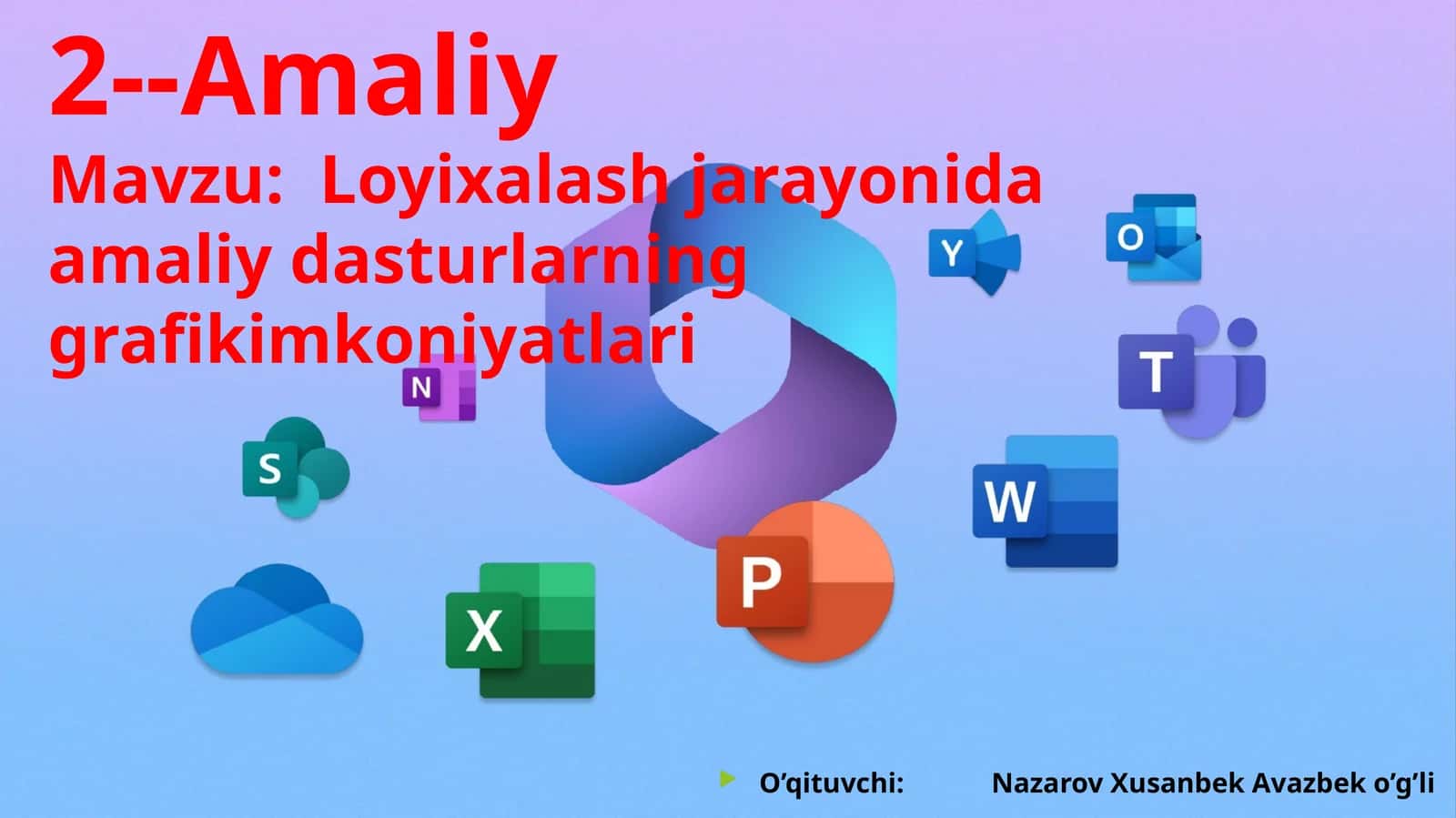 2--Amaliy

Mavzu: Loyixalash jarayonida amaliy dasturlarning grafikimkoniyatlari

Y O N T S W P X

O’qituvchi: Nazarov Xusanbek Avazbek o’g’li